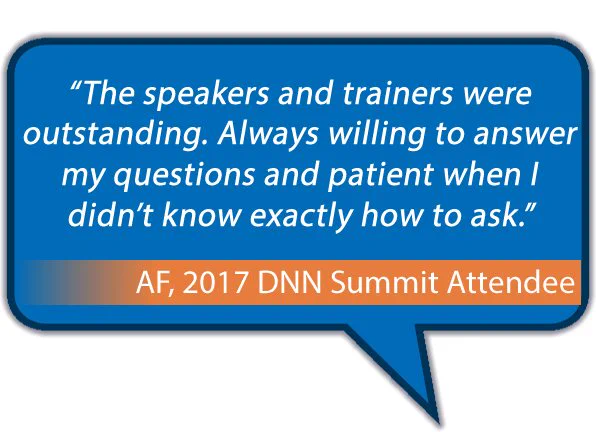 “The speakers and trainers were outstanding. Always willing to answer my questions and patient when I didn’t know exactly how to ask.”

AF, 2017 DNN Summit Attendee